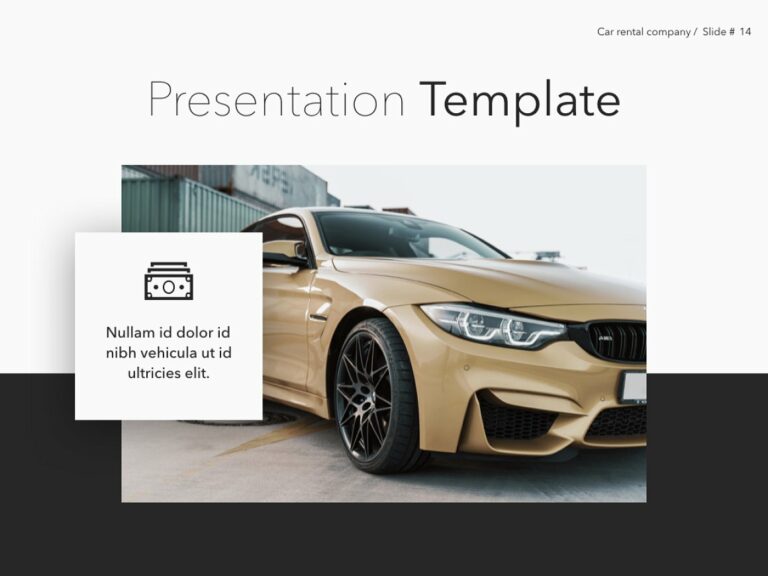 Car rental company / Slide # 14

Presentation Template

Nullam id dolor id nibh vehicula ut id ultricies elit.